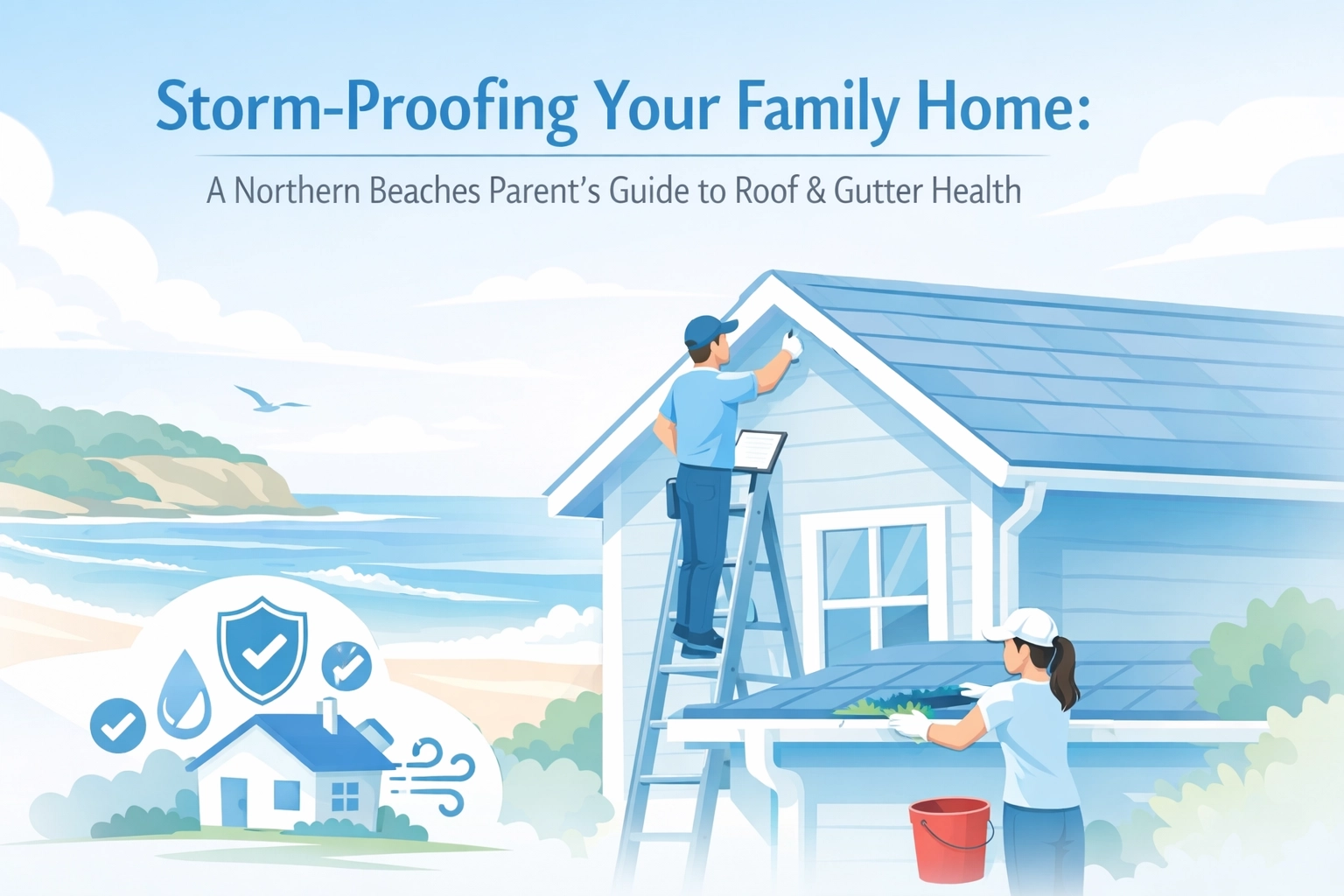 Storm-Proofing Your Family Home:

A Northern Beaches Parent's Guide to Roof & Gutter Health